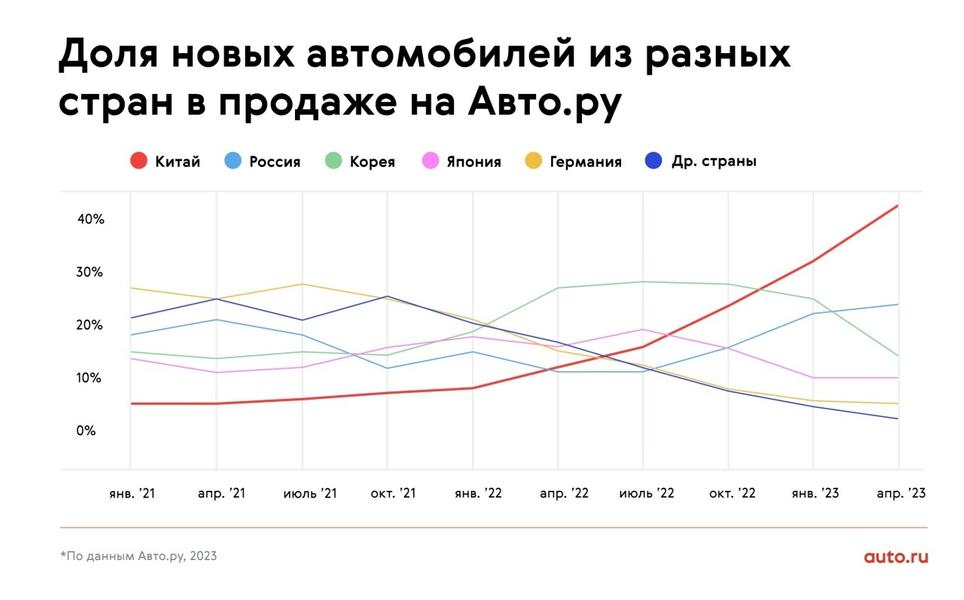 Доля новых автомобилей из разных стран в продаже на Авто.ру

Китай Россия Корея Япония Германия Др. страны

40%
30%
20%
10%
0%

янв. '21 апр. '21 июль '21 окт. '21 янв. '22 апр. '22 июль '22 окт. '22 янв. '23 апр. '23

*По данным Авто.ру, 2023

auto.ru